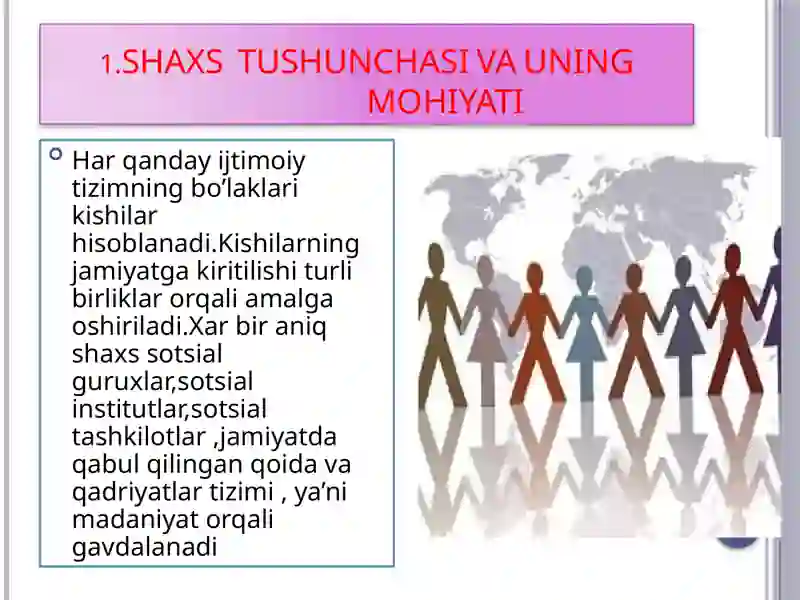 1.SHAXS TUSHUNCHASI VA UNING MOHIYATI

Har qanday ijtimoiy tizimning bo’laklari kishilar hisoblanadi.Kishilarning jamiyatga kiritilishi turli birliklar orqali amalga oshiriladi.Xar bir aniq shaxs sotsial guruxlar,sotsial institutlar,sotsial tashkilotlar ,jamiyatda qabul qilingan qoida va qadriyatlar tizimi , ya’ni madaniyat orqali gavdalanadi